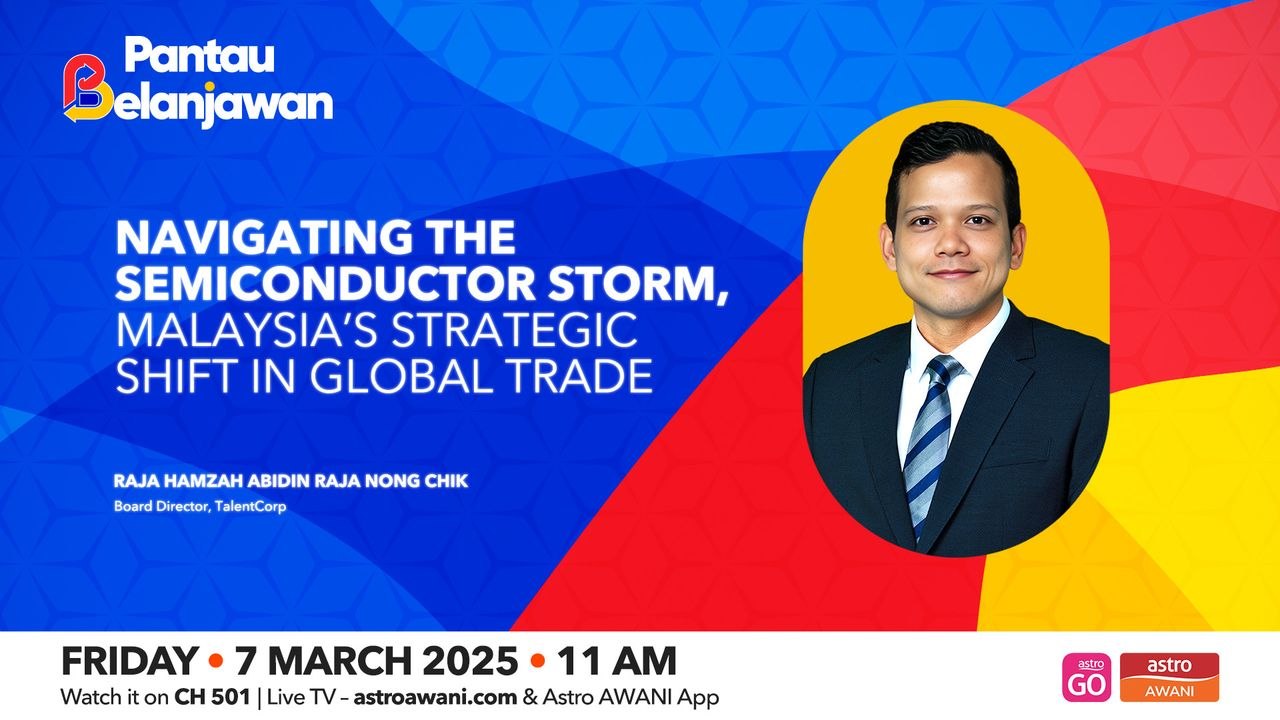 Pantau Belanjawan

NAVIGATING THE SEMICONDUCTOR STORM, MALAYSIA'S STRATEGIC SHIFT IN GLOBAL TRADE

RAJA HAMZAH ABIDIN RAJA NONG CHIK
Board Director, TalentCorp

FRIDAY • 7 MARCH 2025 • 11 AM
Watch it on CH 501 | Live TV – astroawani.com & Astro AWANI App

astro GO

astro AWANI